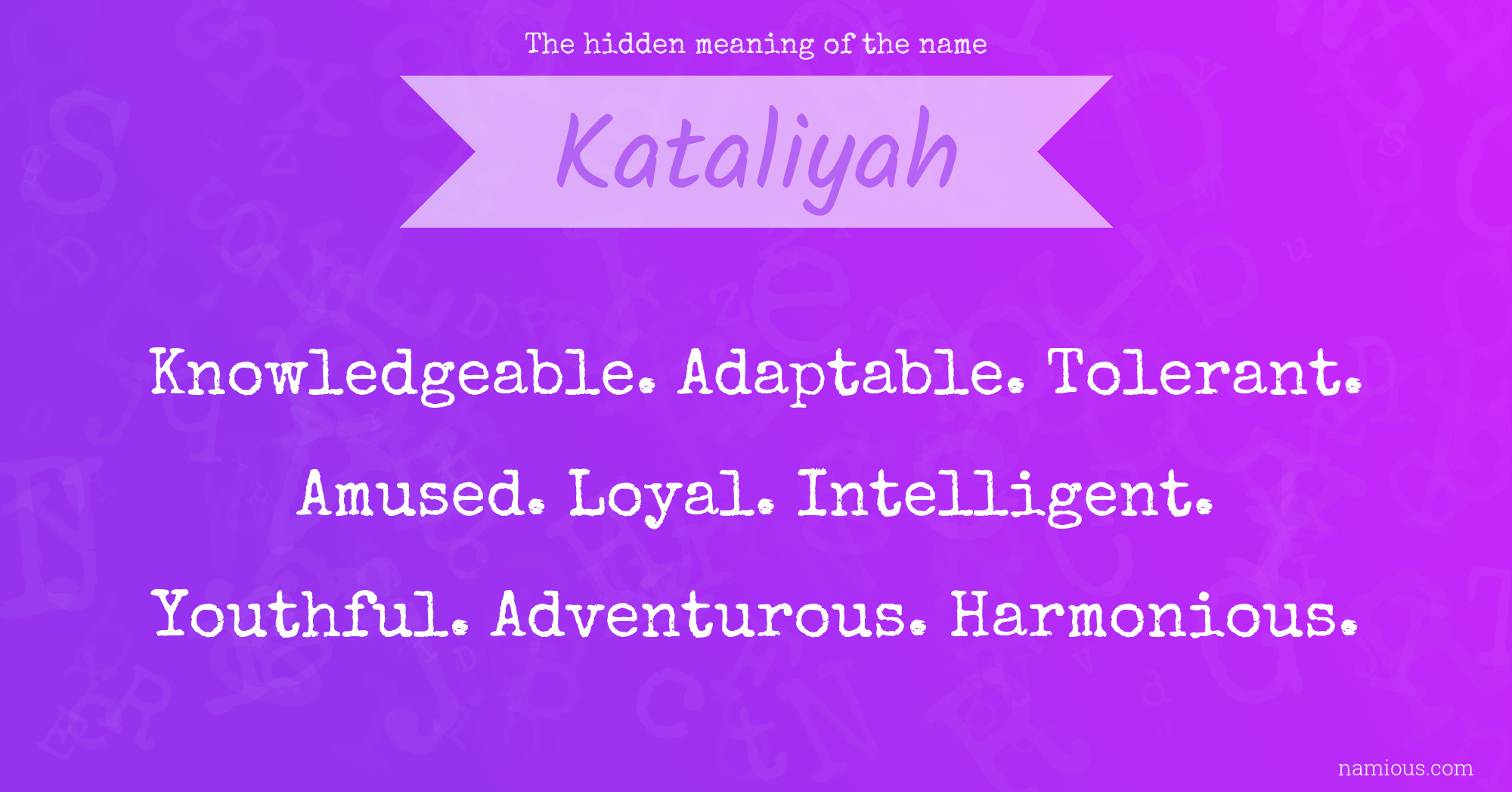 The hidden meaning of the name

Kataliyah

Knowledgeable. Adaptable. Tolerant. Amused. Loyal. Intelligent. Youthful. Adventurous. Harmonious.

namious.com